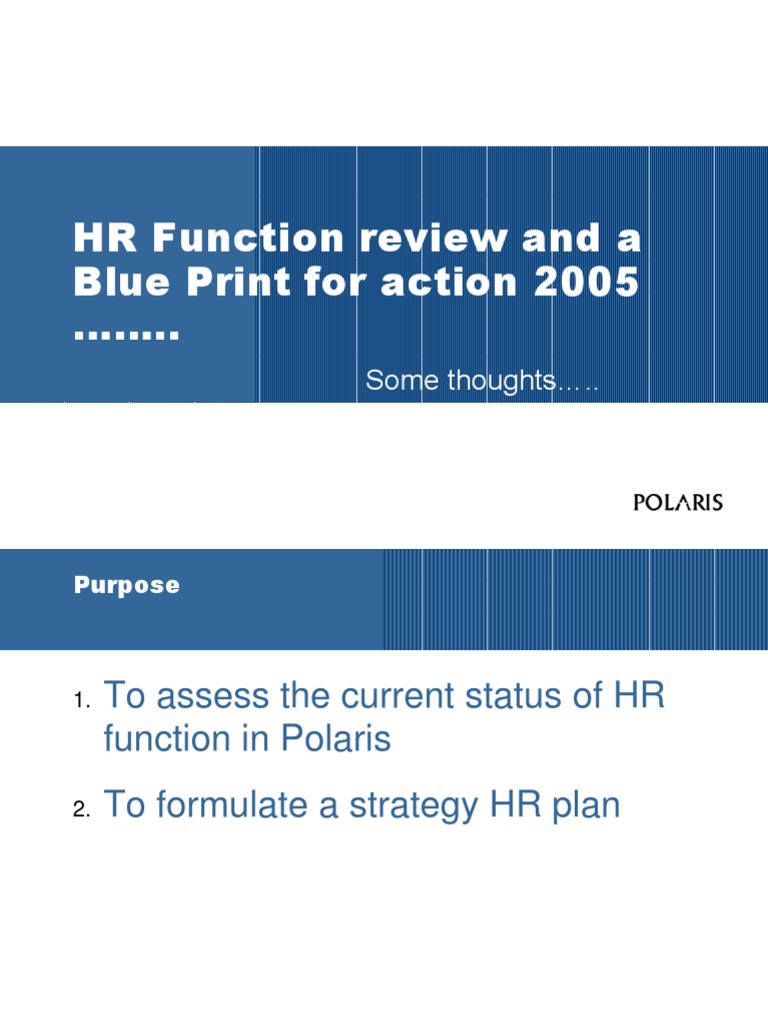 HR Function review and a Blue Print for action 2005 ……..

Some thoughts…..

POLARIS

Purpose

1. To assess the current status of HR function in Polaris

2. To formulate a strategy HR plan